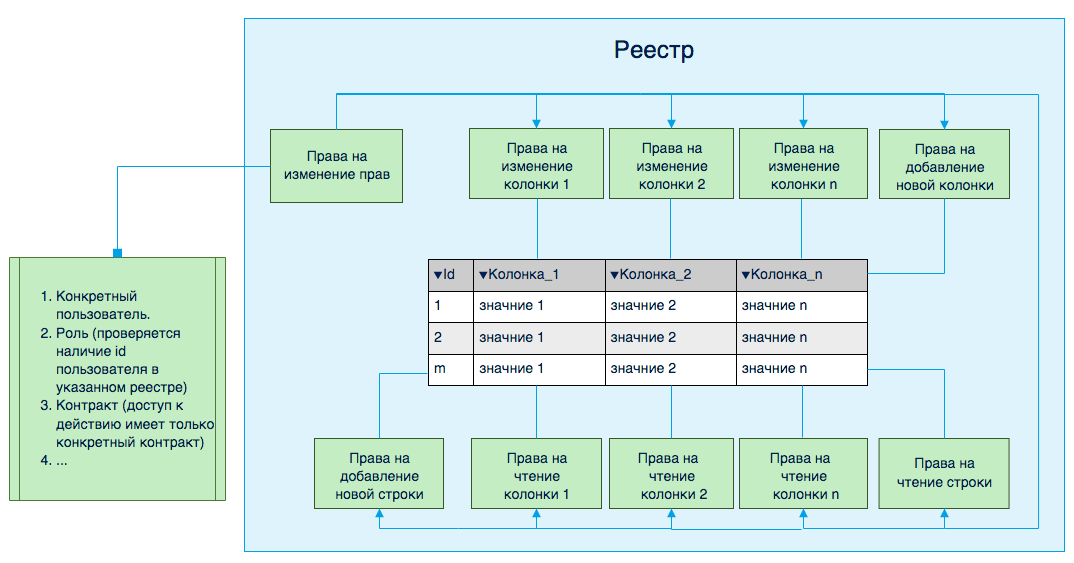 Реестр

Права на изменение прав

Права на изменение колонки 1

Права на изменение колонки 2

Права на изменение колонки n

Права на добавление новой колонки

1. Конкретный пользователь.
2. Роль (проверяется наличие id пользователя в указанном реестре)
3. Контракт (доступ к действию имеет только конкретный контракт)
4. ...

| ▾Id | ▾Колонка_1 | ▾Колонка_2 | ▾Колонка_n |
|---|---|---|---|
| 1 | значние 1 | значние 2 | значние n |
| 2 | значние 1 | значние 2 | значние n |
| m | значние 1 | значние 2 | значние n |

Права на добавление новой строки

Права на чтение колонки 1

Права на чтение колонки 2

Права на чтение колонки n

Права на чтение строки